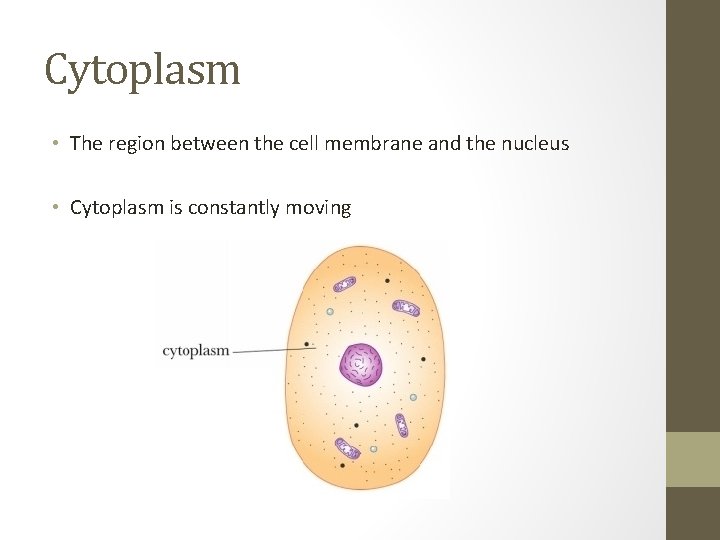 Cytoplasm

• The region between the cell membrane and the nucleus

• Cytoplasm is constantly moving

cytoplasm